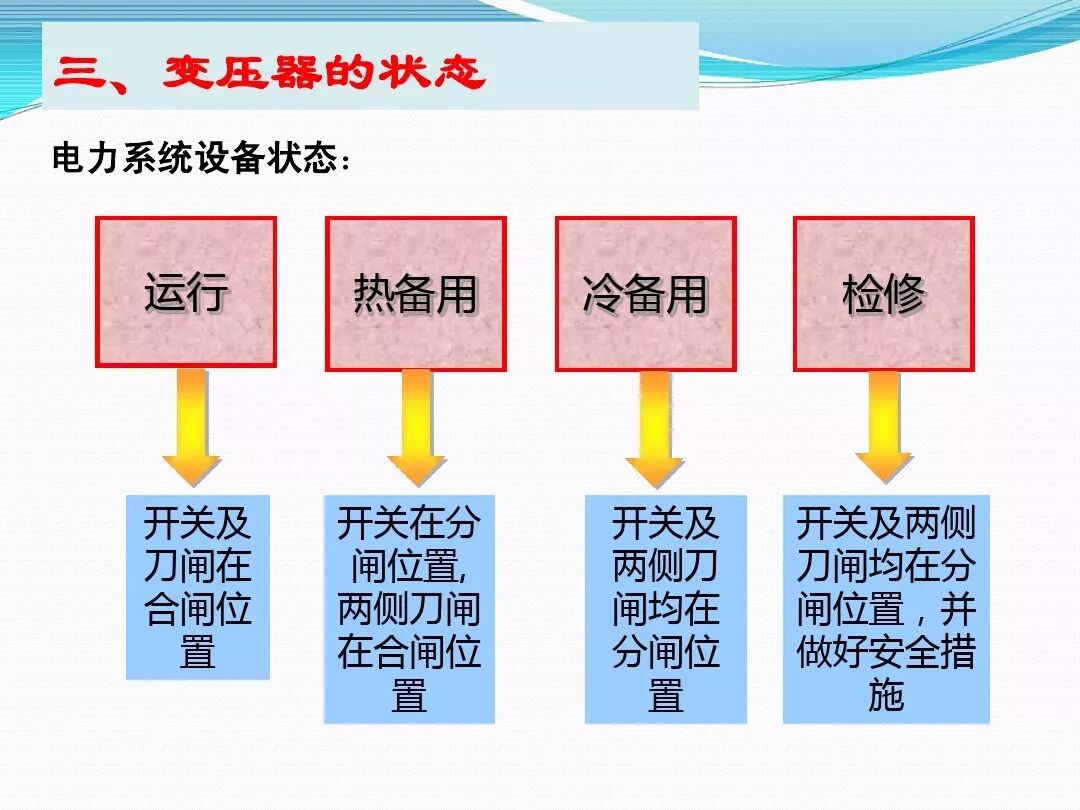 三、变压器的状态

电力系统设备状态：

运行

热备用

冷备用

检修

开关及刀闸在合闸位置

开关在分闸位置,两侧刀闸在合闸位置

开关及两侧刀闸均在分闸位置

开关及两侧刀闸均在分闸位置，并做好安全措施